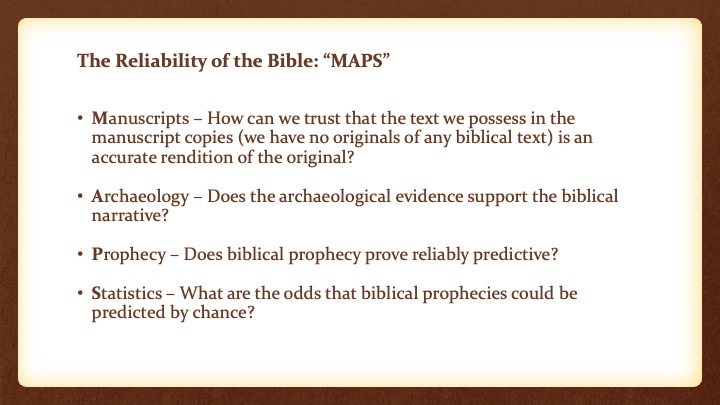 The Reliability of the Bible: “MAPS”

• Manuscripts – How can we trust that the text we possess in the manuscript copies (we have no originals of any biblical text) is an accurate rendition of the original?

• Archaeology – Does the archaeological evidence support the biblical narrative?

• Prophecy – Does biblical prophecy prove reliably predictive?

• Statistics – What are the odds that biblical prophecies could be predicted by chance?